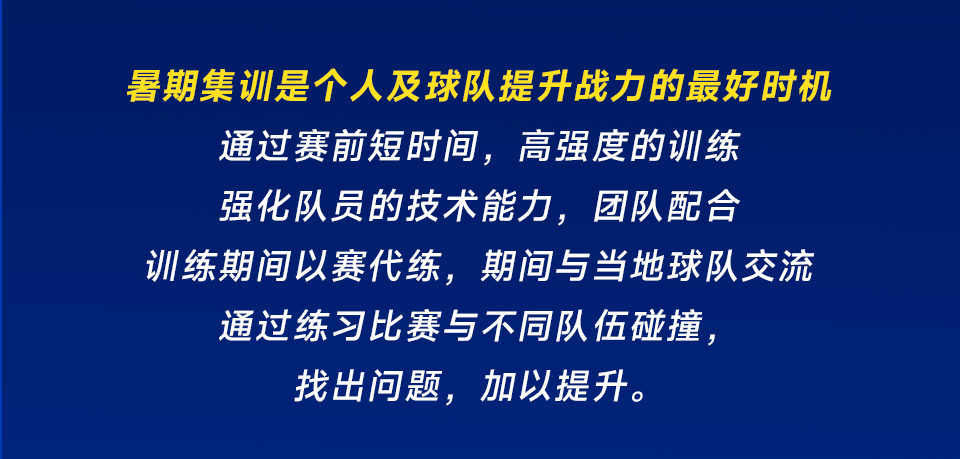 暑期集训是个人及球队提升战力的最好时机
通过赛前短时间，高强度的训练
强化队员的技术能力，团队配合
训练期间以赛代练，期间与当地球队交流
通过练习比赛与不同队伍碰撞，
找出问题，加以提升。